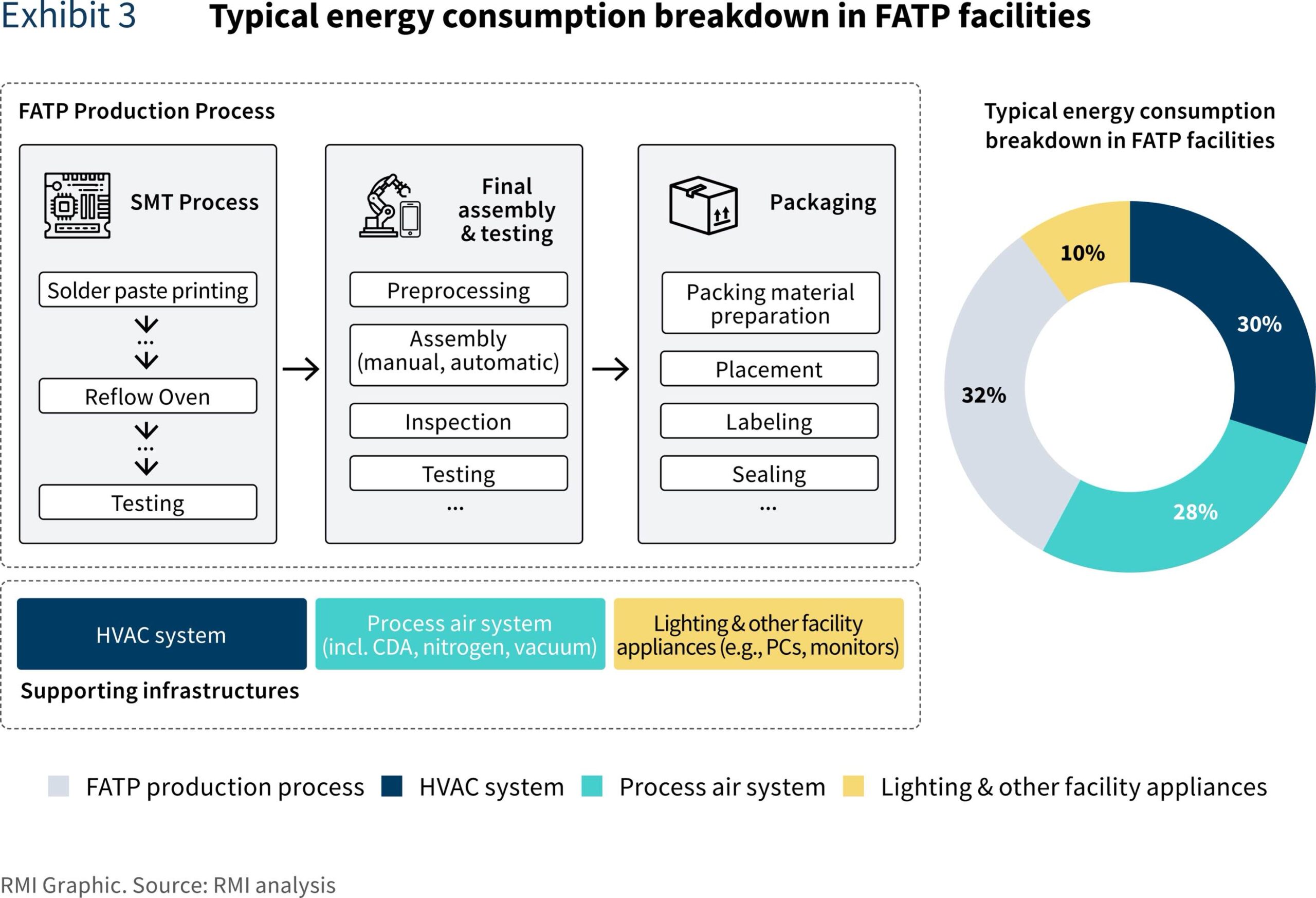 Exhibit 3 Typical energy consumption breakdown in FATP facilities

FATP Production Process

SMT Process

Solder paste printing

...

Reflow Oven

...

Testing

Final assembly & testing

Preprocessing

Assembly (manual, automatic)

Inspection

Testing

...

Packaging

Packing material preparation

Placement

Labeling

Sealing

...

HVAC system

Process air system (incl. CDA, nitrogen, vacuum)

Lighting & other facility appliances (e.g., PCs, monitors)

Supporting infrastructures

Typical energy consumption breakdown in FATP facilities

10%

30%

28%

32%

FATP production process HVAC system Process air system Lighting & other facility appliances

RMI Graphic. Source: RMI analysis